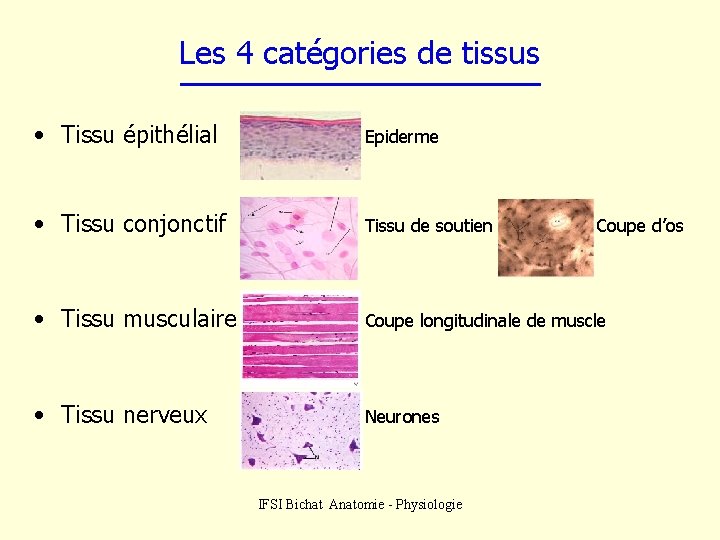 Les 4 catégories de tissus

• Tissu épithélial

Epiderme

• Tissu conjonctif

Tissu de soutien

Coupe d'os

• Tissu musculaire

Coupe longitudinale de muscle

• Tissu nerveux

Neurones

IFSI Bichat Anatomie - Physiologie